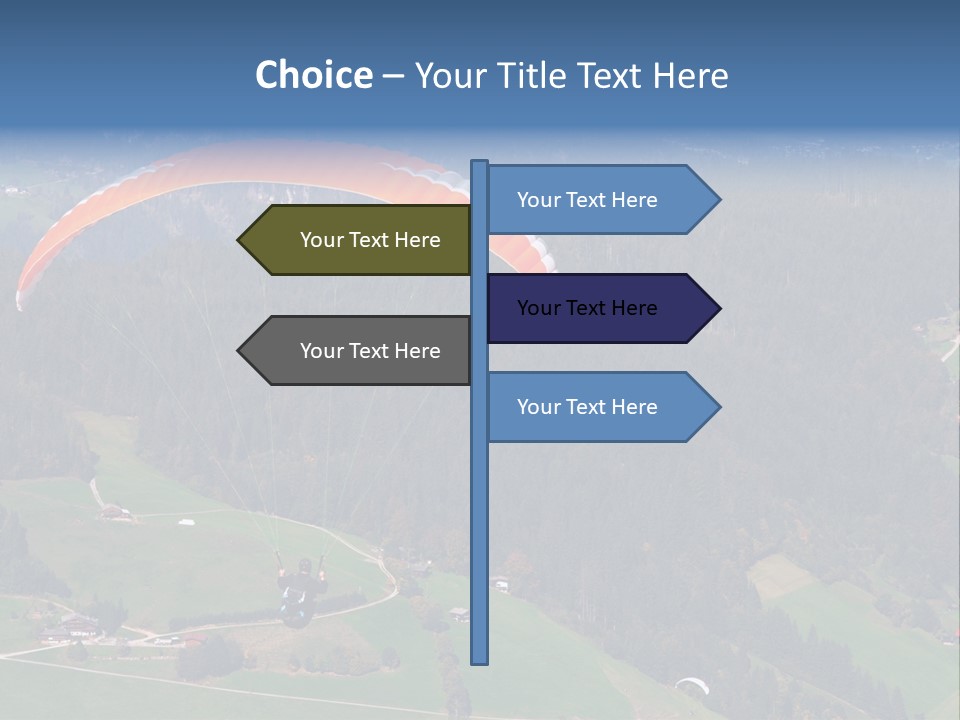 Choice – Your Title Text Here

Your Text Here

Your Text Here

Your Text Here

Your Text Here

Your Text Here